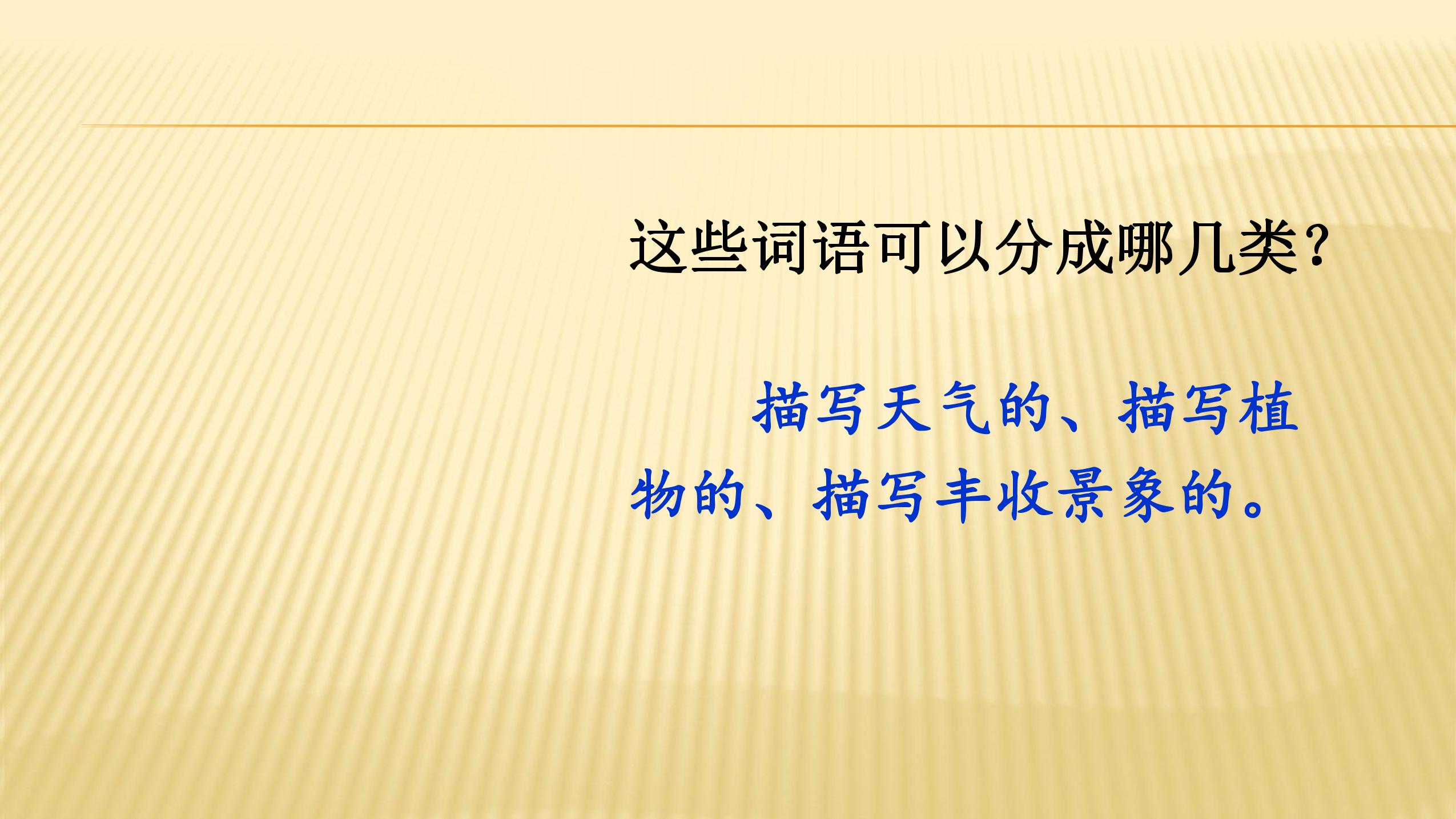 这些词语可以分成哪几类?

描写天气的、描写植物的、描写丰收景象的。